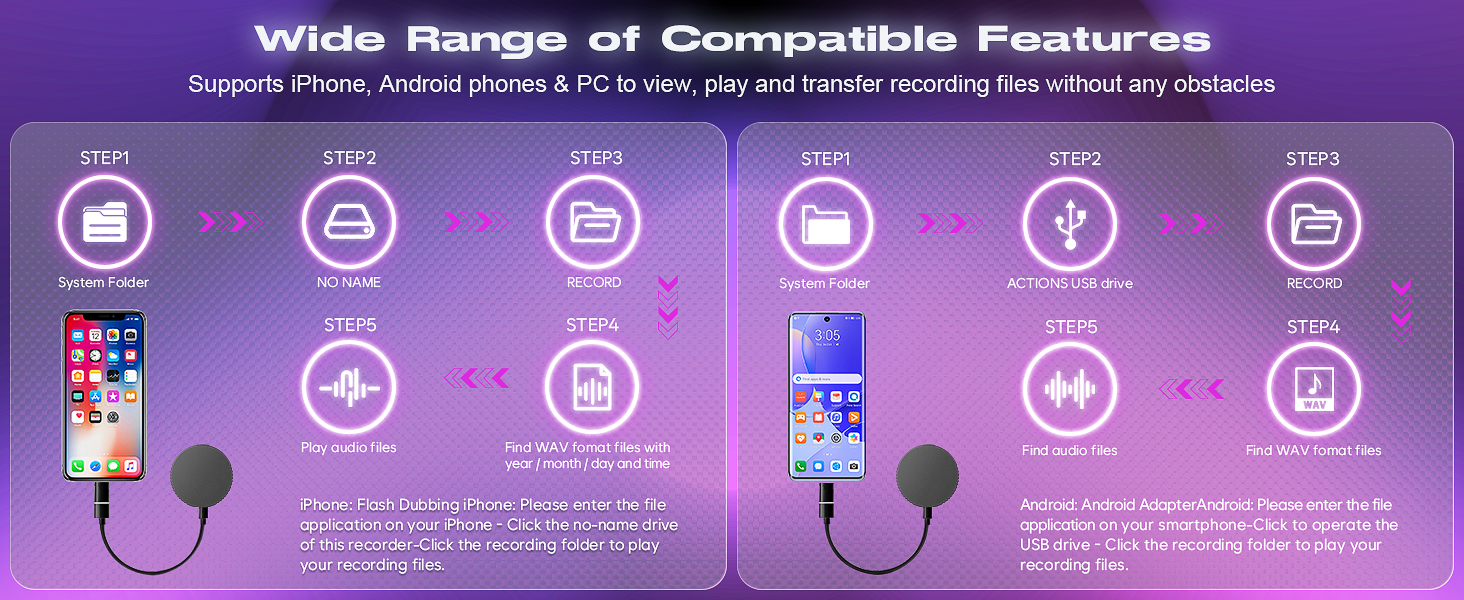 Wide Range of Compatible Features

Supports iPhone, Android phones & PC to view, play and transfer recording files without any obstacles

STEP1
System Folder

STEP2
NO NAME

STEP3
RECORD

STEP4
Find WAV fomat files with year / month / day and time

STEP5
Play audio files

iPhone: Flash Dubbing iPhone: Please enter the file application on your iPhone - Click the no-name drive of this recorder-Click the recording folder to play your recording files.

STEP1
System Folder

STEP2
ACTIONS USB drive

STEP3
RECORD

STEP4
WAV
Find WAV fomat files

STEP5
Find audio files

3:05

Android: Android AdapterAndroid: Please enter the file application on your smartphone-Click to operate the USB drive - Click the recording folder to play your recording files.